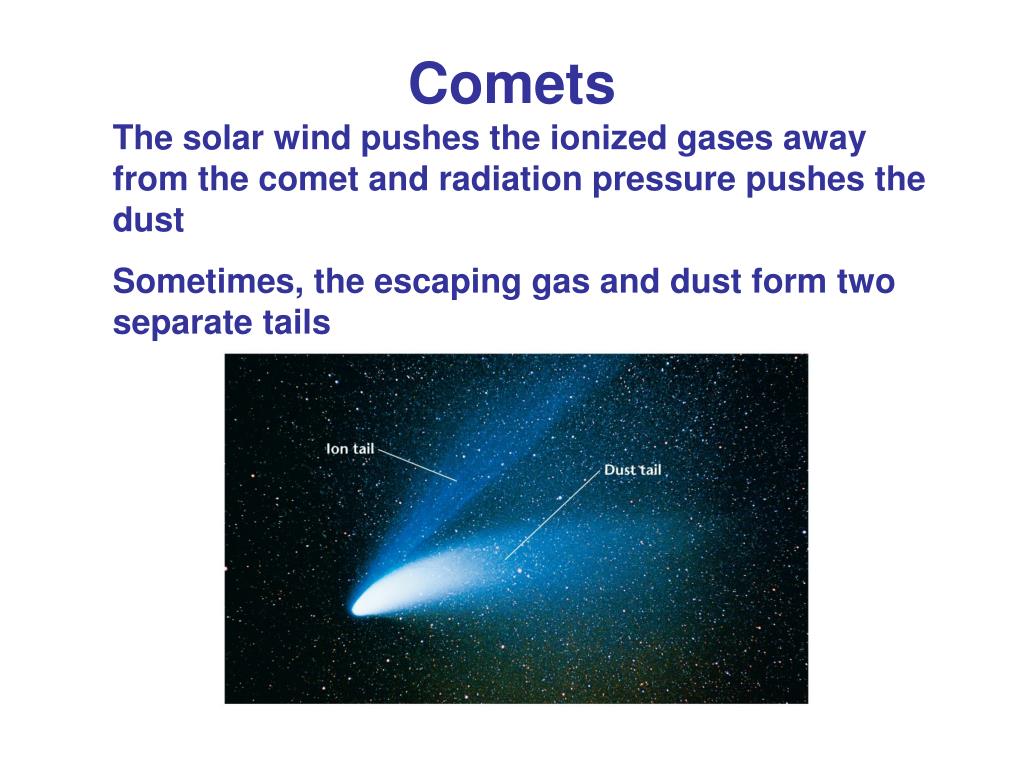 Comets

The solar wind pushes the ionized gases away from the comet and radiation pressure pushes the dust

Sometimes, the escaping gas and dust form two separate tails

Ion tail

Dust tail